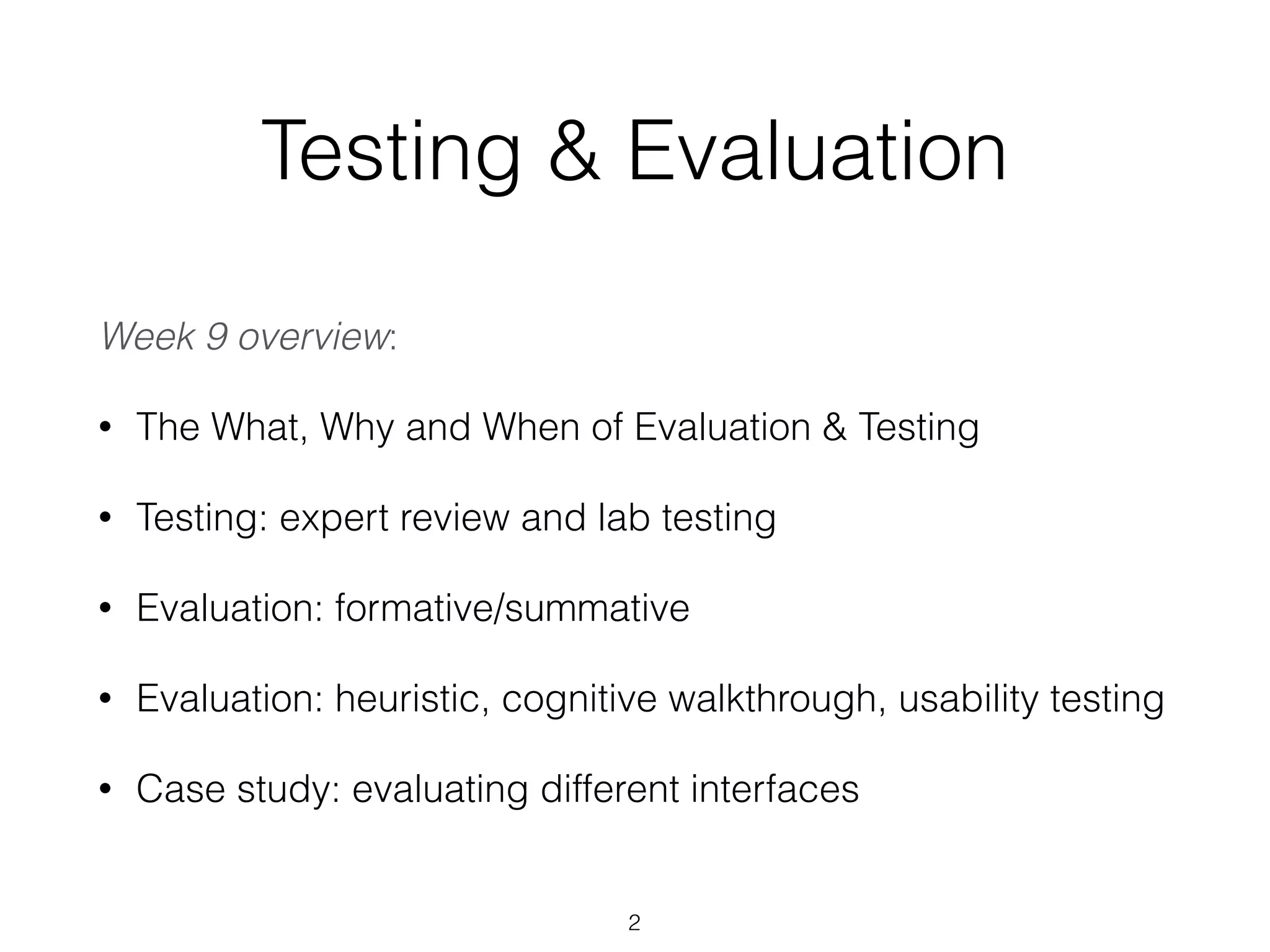 Testing & Evaluation

Week 9 overview:

• The What, Why and When of Evaluation & Testing

• Testing: expert review and lab testing

• Evaluation: formative/summative

• Evaluation: heuristic, cognitive walkthrough, usability testing

• Case study: evaluating different interfaces

2